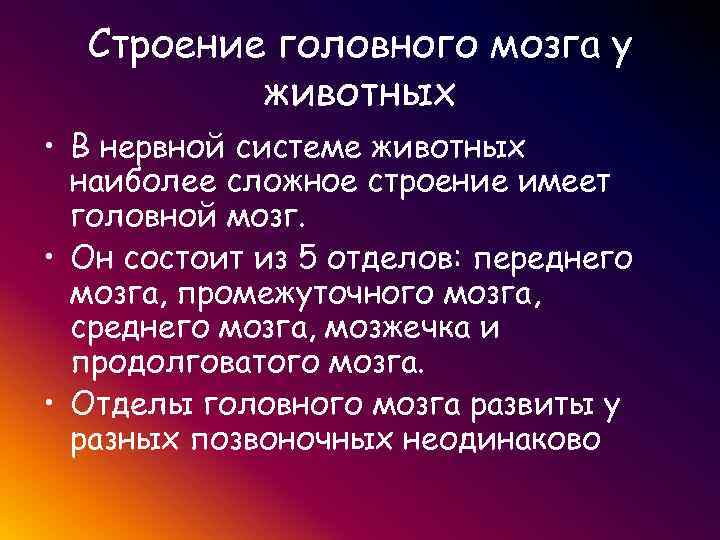 Строение головного мозга у животных

• В нервной системе животных наиболее сложное строение имеет головной мозг.

• Он состоит из 5 отделов: переднего мозга, промежуточного мозга, среднего мозга, мозжечка и продолговатого мозга.

• Отделы головного мозга развиты у разных позвоночных неодинаково